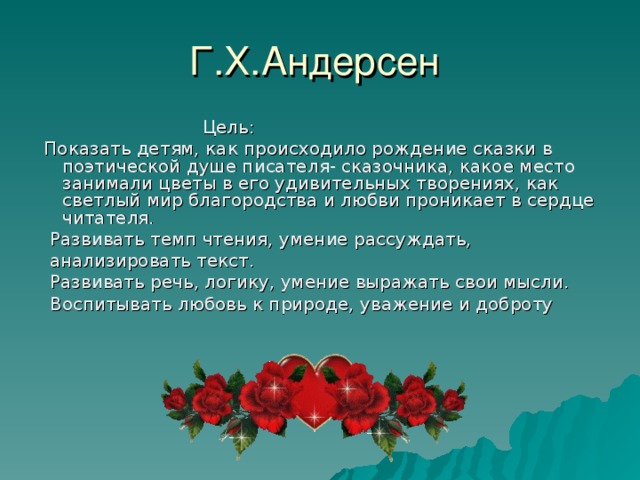 Г.Х.Андерсен

Цель:

Показать детям, как происходило рождение сказки в поэтической душе писателя- сказочника, какое место занимали цветы в его удивительных творениях, как светлый мир благородства и любви проникает в сердце читателя.

Развивать темп чтения, умение рассуждать, анализировать текст.

Развивать речь, логику, умение выражать свои мысли.

Воспитывать любовь к природе, уважение и доброту